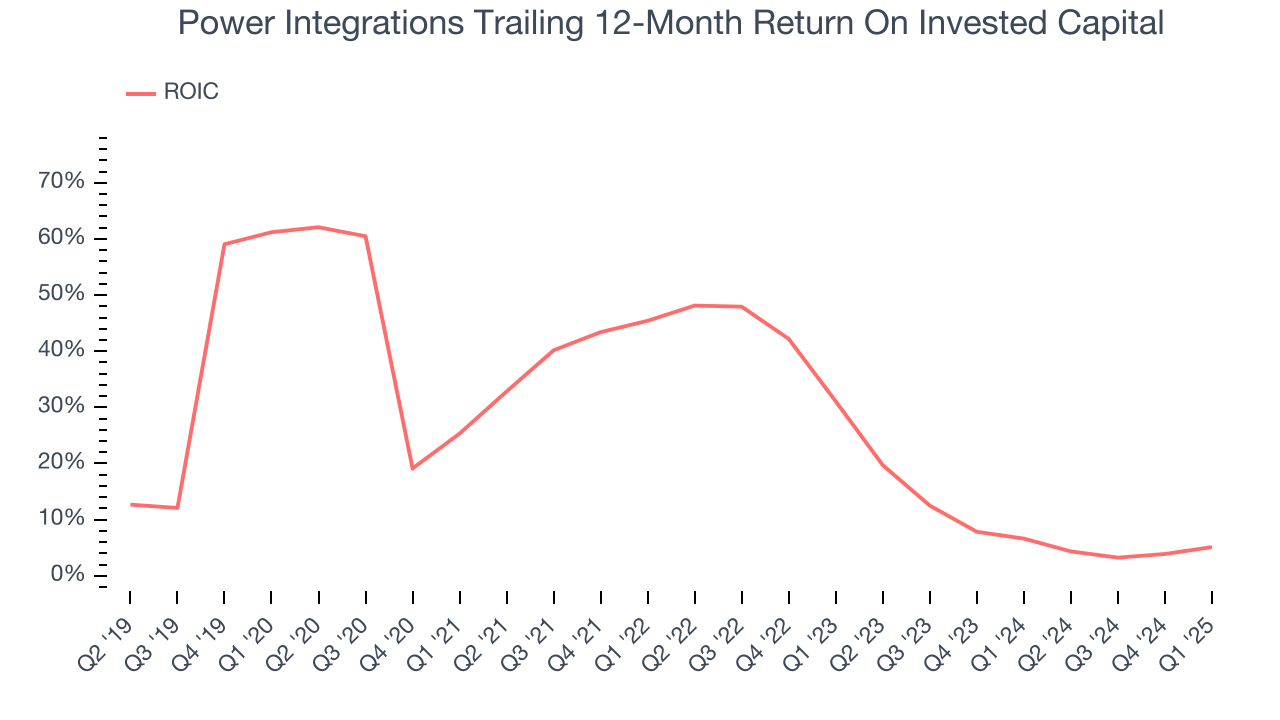 Power Integrations Trailing 12-Month Return On Invested Capital

ROIC

70%
60%
50%
40%
30%
20%
10%
0%

Q2 '19
Q3 '19
Q4 '19
Q1 '20
Q2 '20
Q3 '20
Q4 '20
Q1 '21
Q2 '21
Q3 '21
Q4 '21
Q1 '22
Q2 '22
Q3 '22
Q4 '22
Q1 '23
Q2 '23
Q3 '23
Q4 '23
Q1 '24
Q2 '24
Q3 '24
Q4 '24
Q1 '25